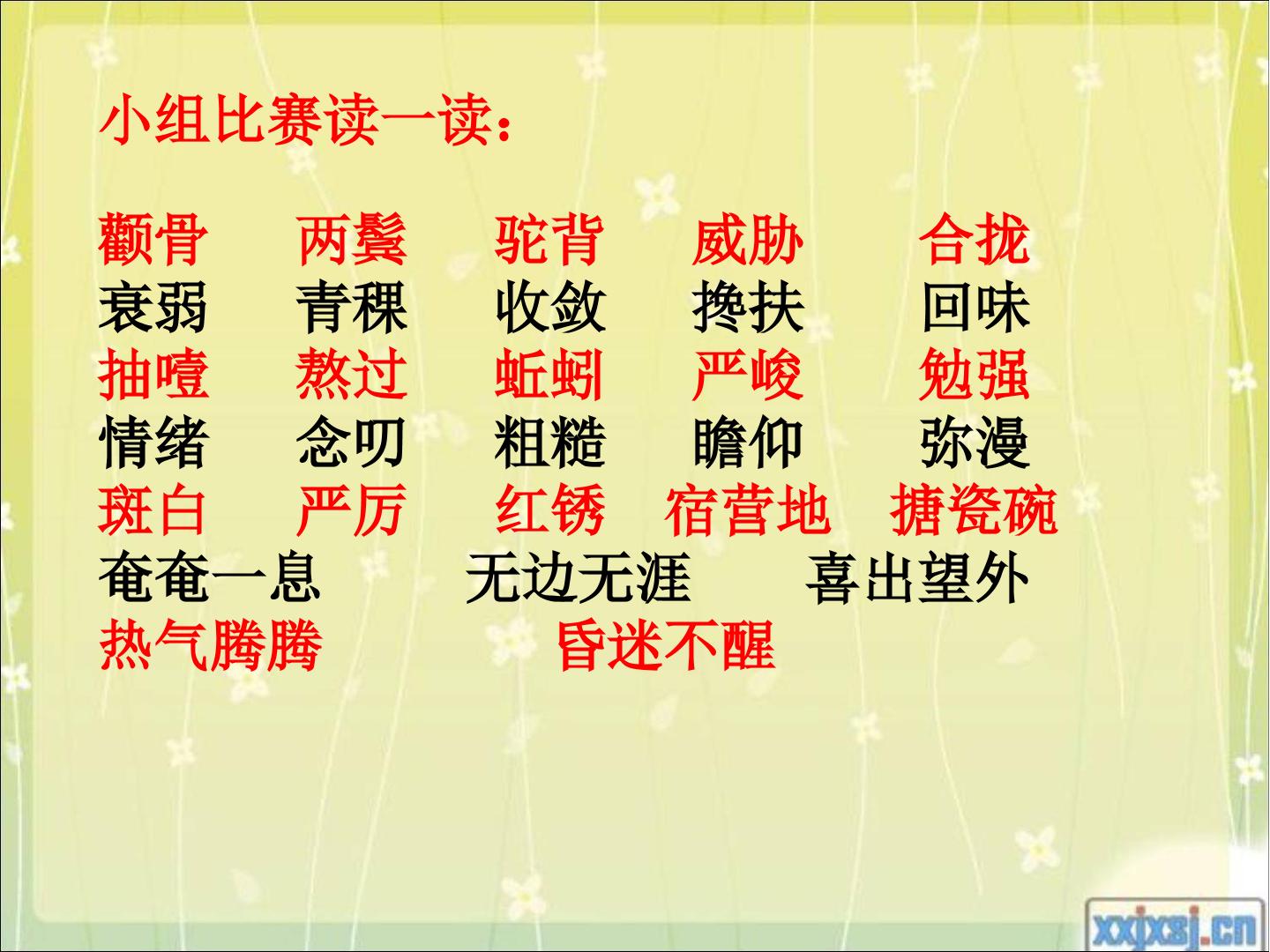 小组比赛读一读：

颧骨 两鬓 驼背 威胁 合拢
衰弱 青稞 收敛 搀扶 回味
抽噎 熬过 蚯蚓 严峻 勉强
情绪 念叨 粗糙 瞻仰 弥漫
斑白 严厉 红锈 宿营地 搪瓷碗
奄奄一息 无边无涯 喜出望外
热气腾腾 昏迷不醒

xxjxsj.cn